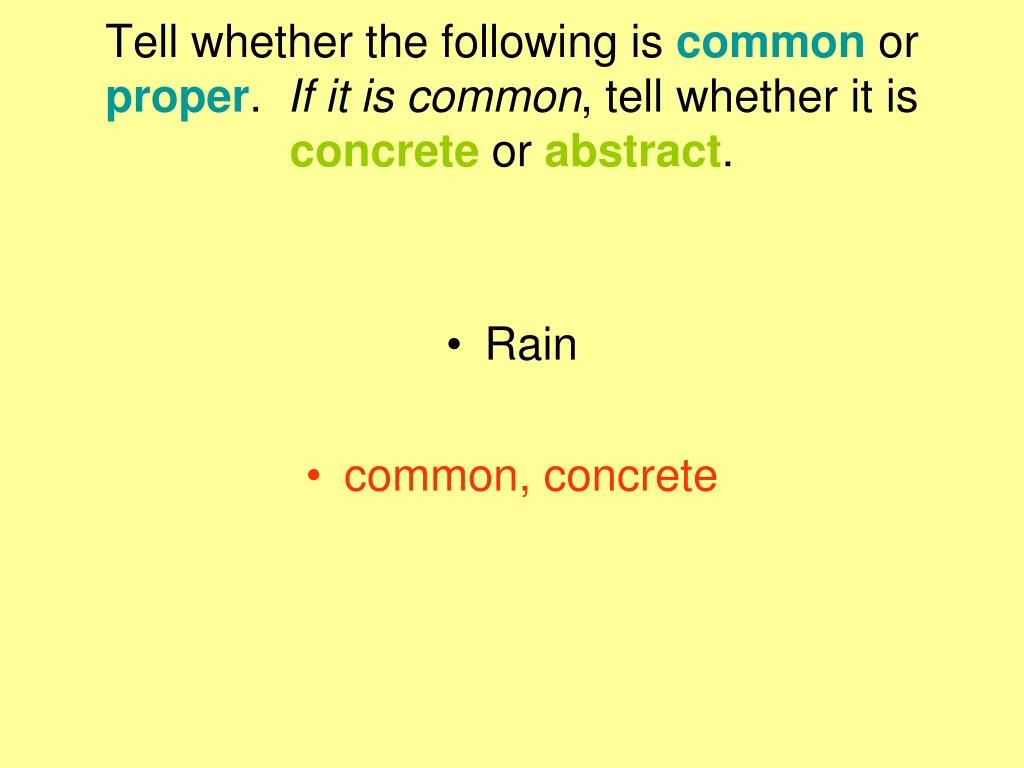 Tell whether the following is common or proper. If it is common, tell whether it is concrete or abstract.

• Rain

• common, concrete